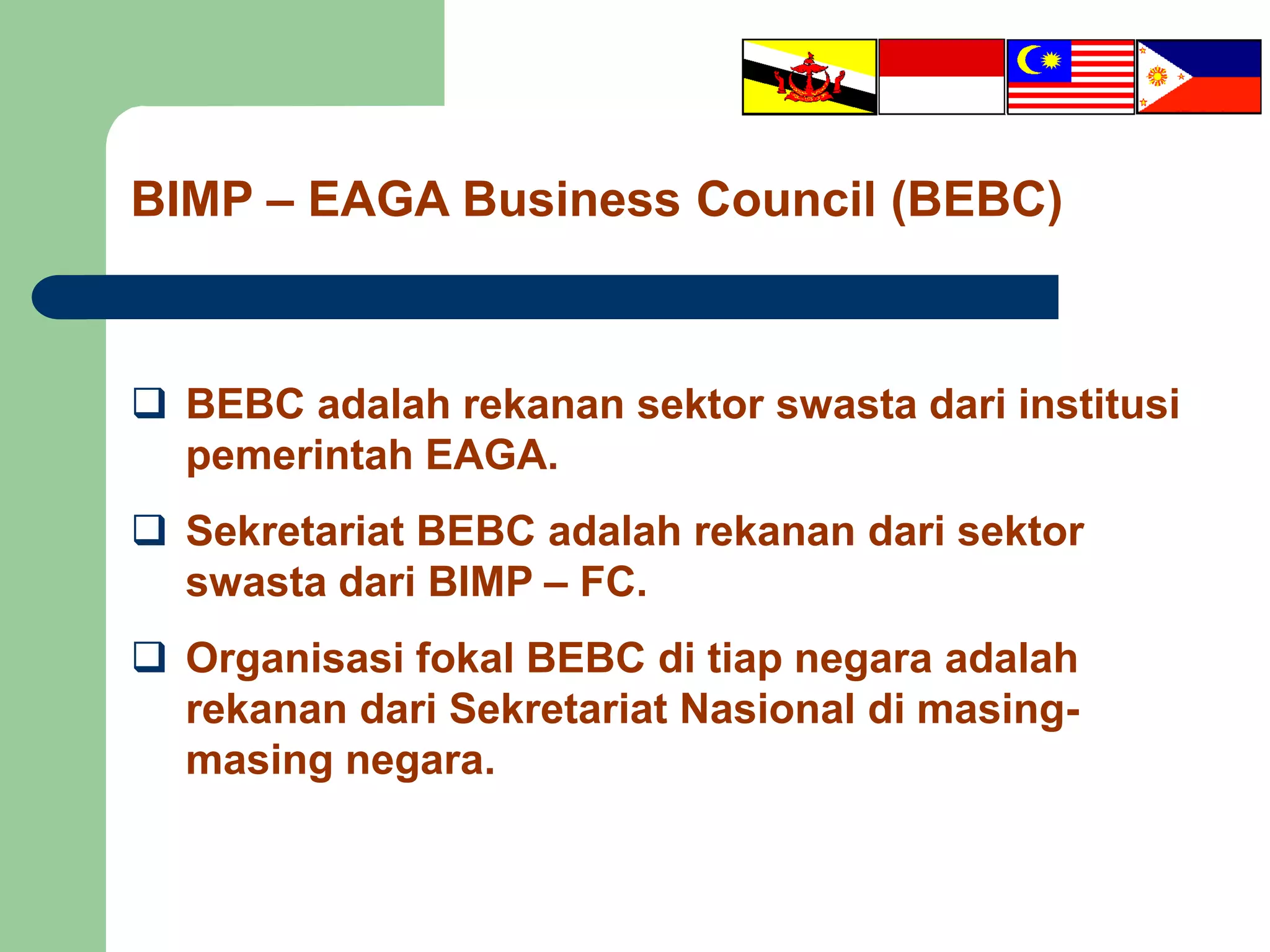 BIMP – EAGA Business Council (BEBC)

❑ BEBC adalah rekanan sektor swasta dari institusi pemerintah EAGA.

❑ Sekretariat BEBC adalah rekanan dari sektor swasta dari BIMP – FC.

❑ Organisasi fokal BEBC di tiap negara adalah rekanan dari Sekretariat Nasional di masing-masing negara.